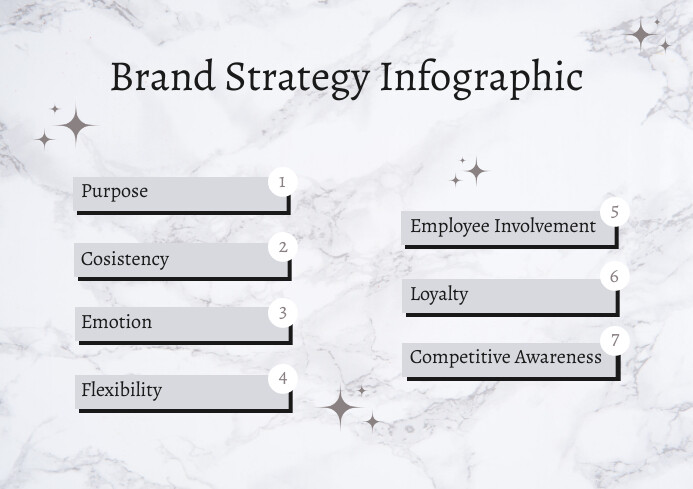 Brand Strategy Infographic

Purpose 1

Cosistency 2

Emotion 3

Flexibility 4

Employee Involvement 5

Loyalty 6

Competitive Awareness 7